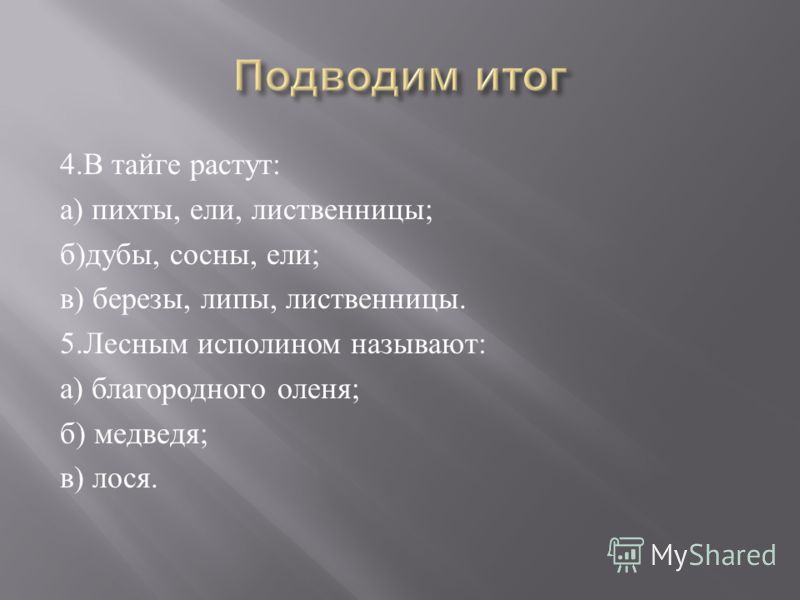 Подводим итог

4.В тайге растут:
а) пихты, ели, лиственницы;
б)дубы, сосны, ели;
в) березы, липы, лиственницы.
5.Лесным исполином называют:
а) благородного оленя;
б) медведя;
в) лося.

MyShared